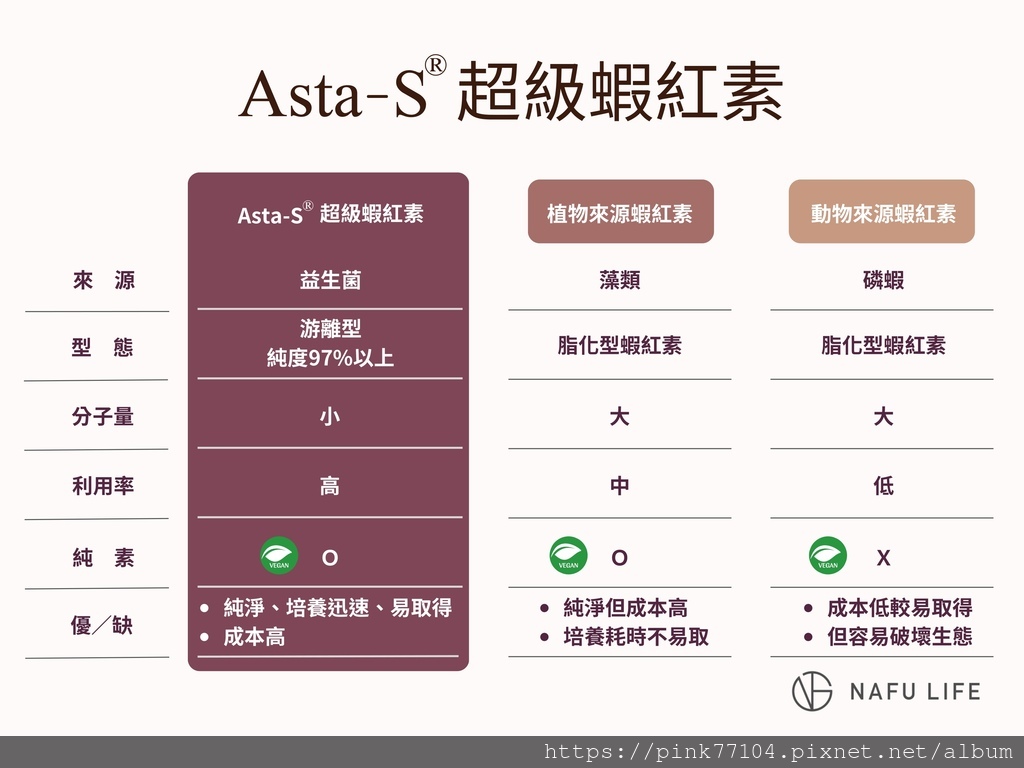 Asta-S® 超級蝦紅素

|  | Asta-S® 超級蝦紅素 | 植物來源蝦紅素 | 動物來源蝦紅素 |
|---|---|---|---|
| 來 源 | 益生菌 | 藻類 | 磷蝦 |
| 型 態 | 游離型 純度97%以上 | 脂化型蝦紅素 | 脂化型蝦紅素 |
| 分子量 | 小 | 大 | 大 |
| 利用率 | 高 | 中 | 低 |
| 純 素 | VEGAN O | VEGAN O | VEGAN X |
| 優／缺 | • 純淨、培養迅速、易取得 • 成本高 | • 純淨但成本高 • 培養耗時不易取 | • 成本低較易取得 • 但容易破壞生態 |

NAFU LIFE

https://pink77104.pixnet.net/album